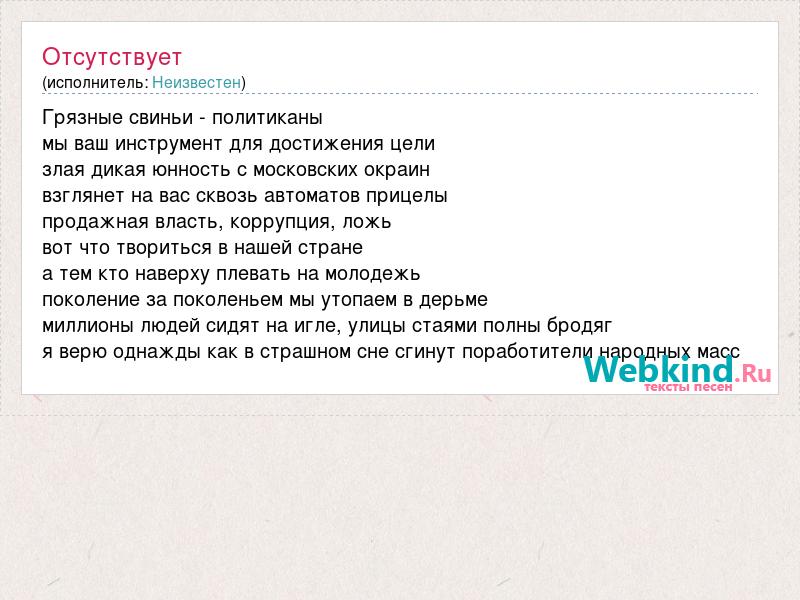 Отсутствует
(исполнитель: Неизвестен)

Грязные свиньи - политиканы
мы ваш инструмент для достижения цели
злая дикая юнность с московских окраин
взглянет на вас сквозь автоматов прицелы
продажная власть, коррупция, ложь
вот что твориться в нашей стране
а тем кто наверху плевать на молодежь
поколение за поколеньем мы утопаем в дерьме
миллионы людей сидят на игле, улицы стаями полны бродяг
я верю однажды как в страшном сне сгинут поработители народных масс

Webkind.Ru
тексты песен